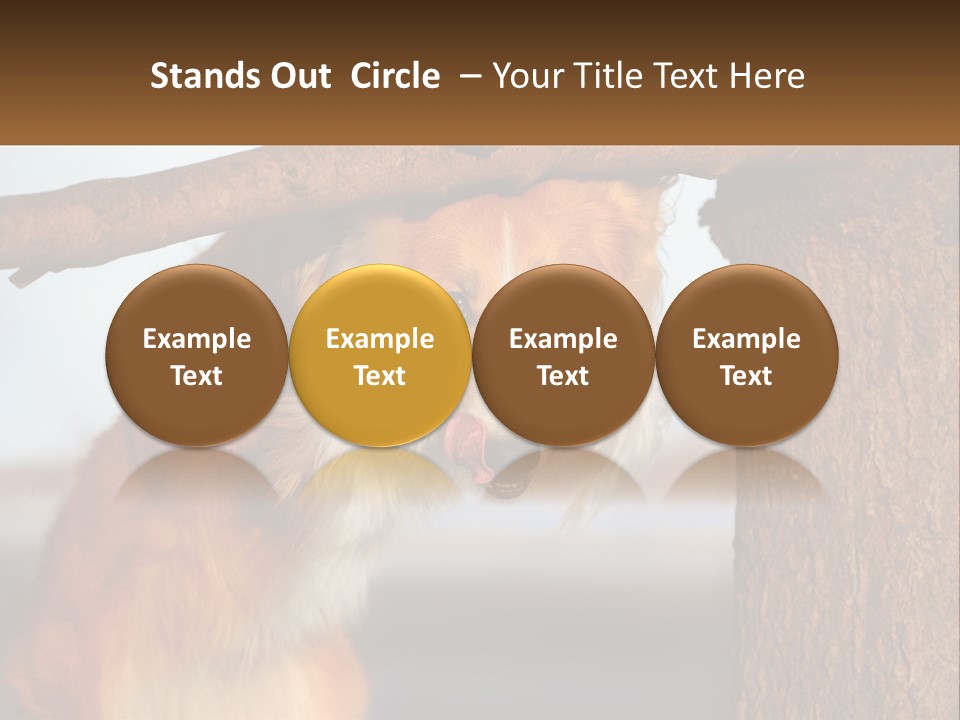 Stands Out Circle – Your Title Text Here

Example Text

Example Text

Example Text

Example Text